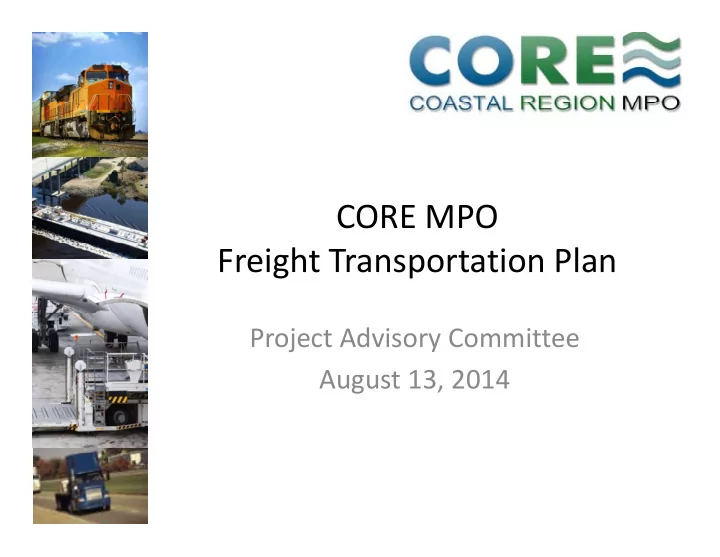 CORE
COASTAL REGION MPO

CORE MPO
Freight Transportation Plan

Project Advisory Committee
August 13, 2014